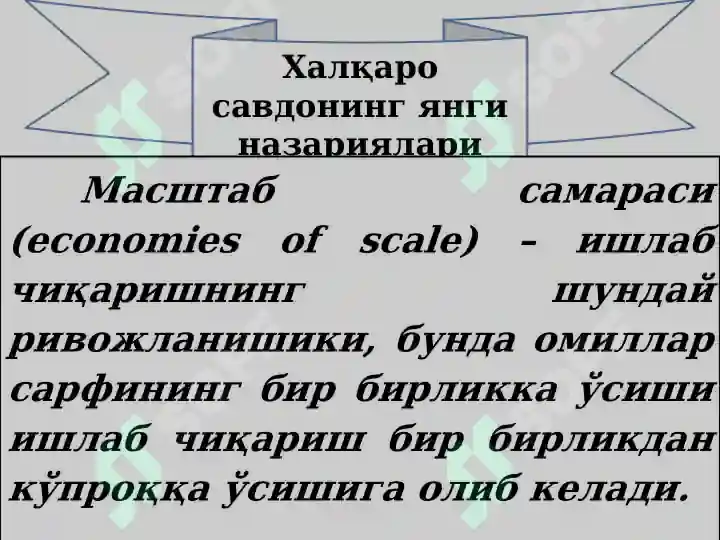 Халқаро савдонинг янги назариялари

Масштаб самараси (economies of scale) – ишлаб чиқаришнинг шундай ривожланишики, бунда омиллар сарфининг бир бирликка ўсиши ишлаб чиқариш бир бирликдан кўпроққа ўсишига олиб келади.